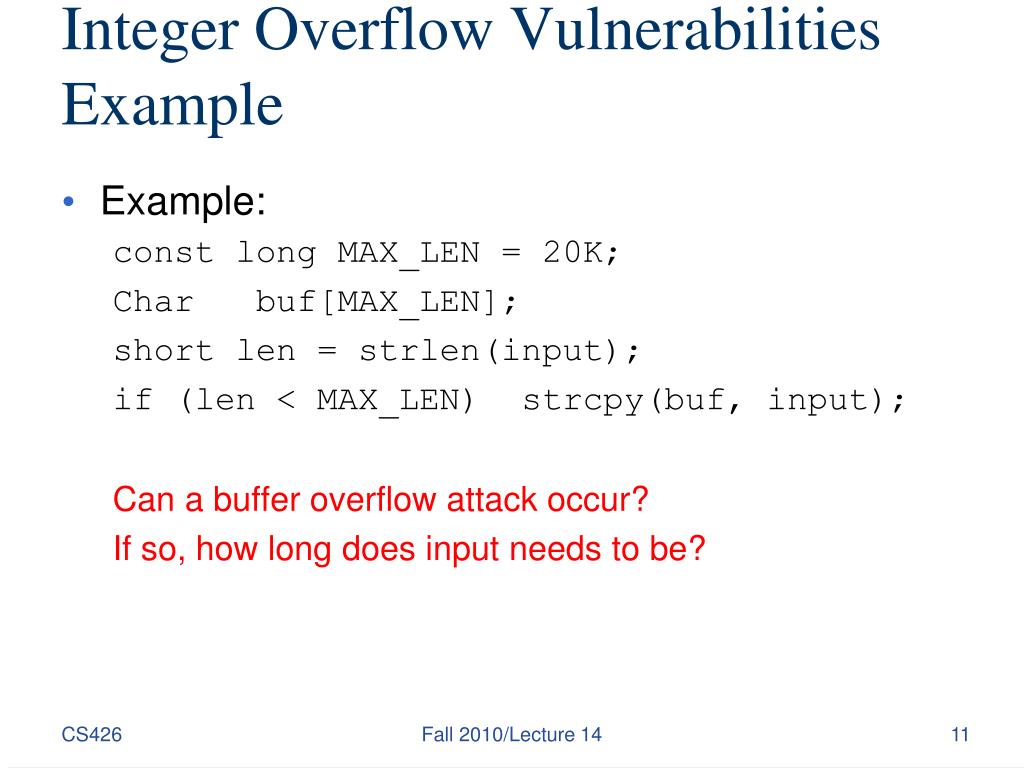 Integer Overflow Vulnerabilities Example

• Example:

const long MAX_LEN = 20K;
Char   buf[MAX_LEN];
short len = strlen(input);
if (len < MAX_LEN)  strcpy(buf, input);

Can a buffer overflow attack occur?
If so, how long does input needs to be?

CS426
Fall 2010/Lecture 14
11